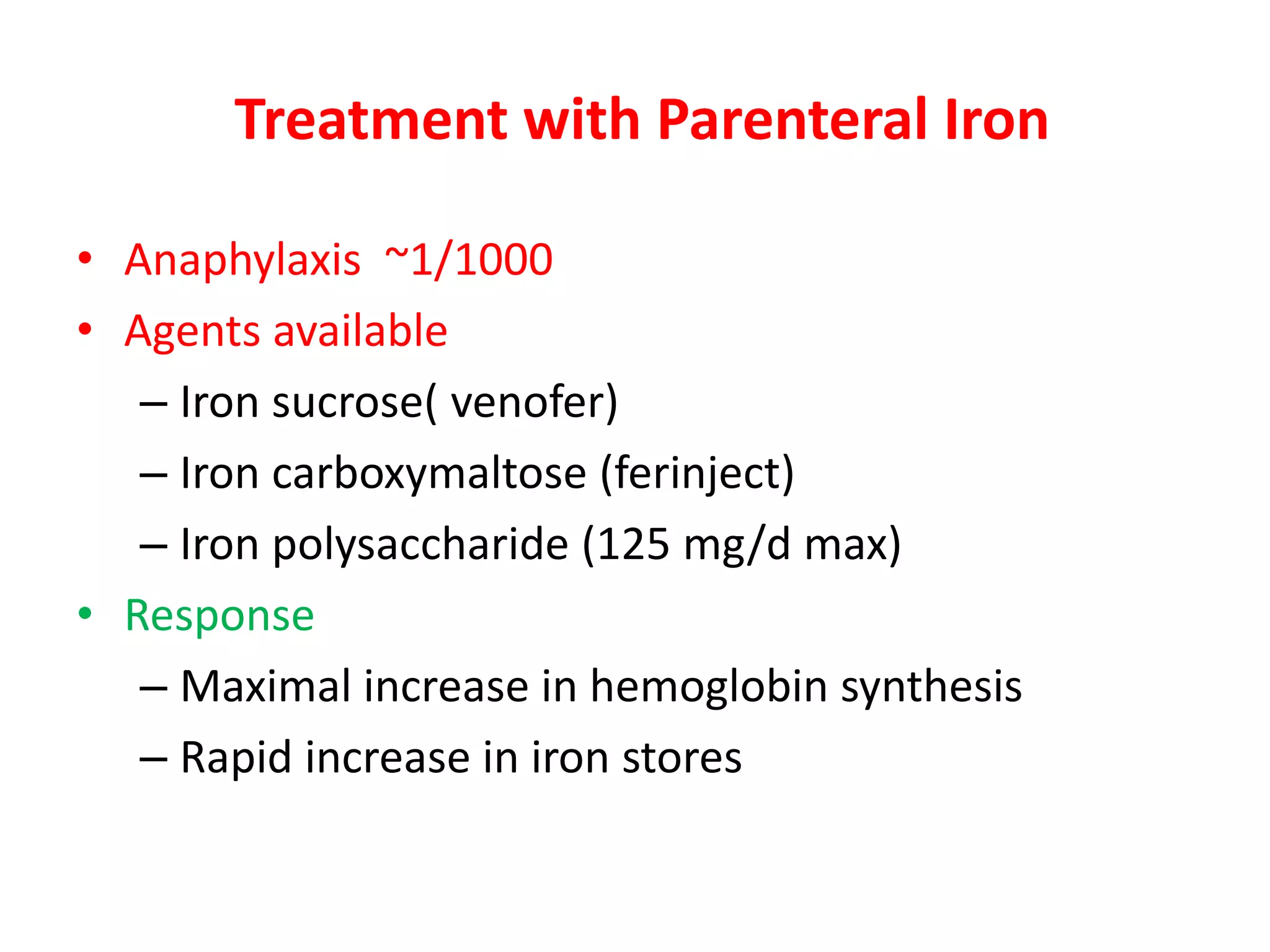 Treatment with Parenteral Iron

• Anaphylaxis ~1/1000
• Agents available
– Iron sucrose( venofer)
– Iron carboxymaltose (ferinject)
– Iron polysaccharide (125 mg/d max)
• Response
– Maximal increase in hemoglobin synthesis
– Rapid increase in iron stores